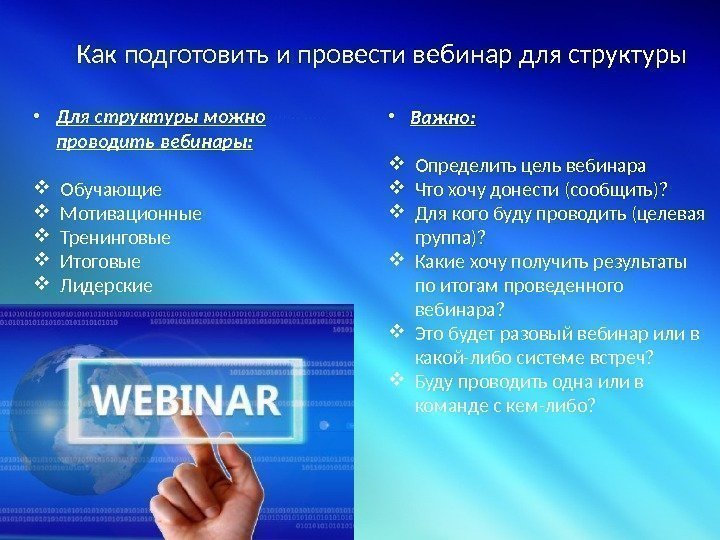 Как подготовить и провести вебинар для структуры

• Для структуры можно проводить вебинары:

❖ Обучающие
❖ Мотивационные
❖ Тренинговые
❖ Итоговые
❖ Лидерские

WEBINAR

• Важно:

❖ Определить цель вебинара
❖ Что хочу донести (сообщить)?
❖ Для кого буду проводить (целевая группа)?
❖ Какие хочу получить результаты по итогам проведенного вебинара?
❖ Это будет разовый вебинар или в какой-либо системе встреч?
❖ Буду проводить одна или в команде с кем-либо?